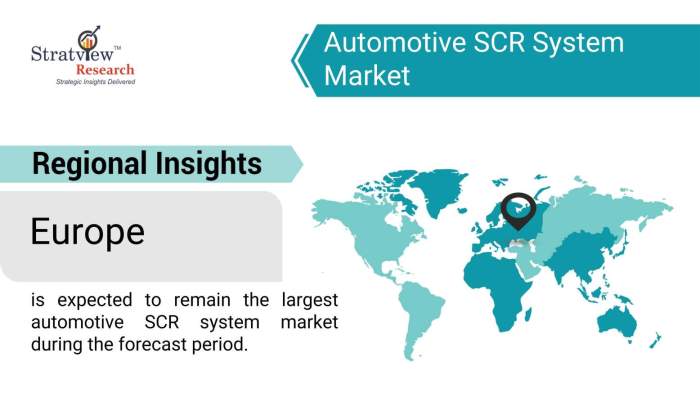 Stratview™ Research
Strategic Insights Delivered

Automotive SCR System Market

Regional Insights

Europe

is expected to remain the largest automotive SCR system market during the forecast period.